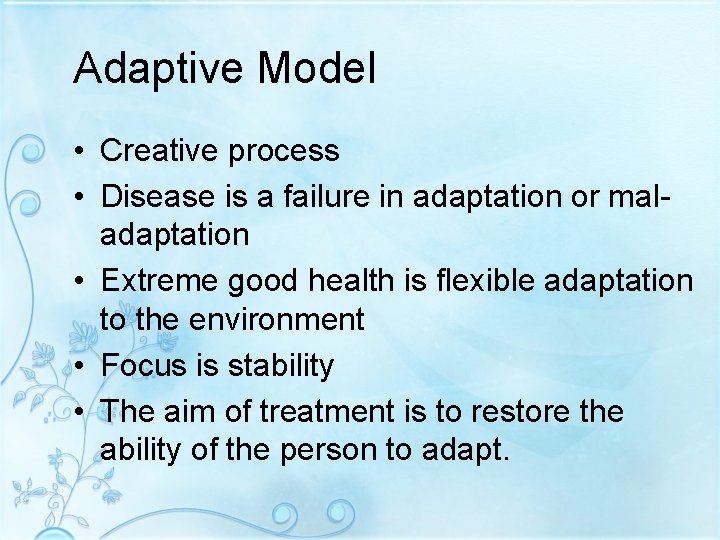 Adaptive Model

• Creative process
• Disease is a failure in adaptation or maladaptation
• Extreme good health is flexible adaptation to the environment
• Focus is stability
• The aim of treatment is to restore the ability of the person to adapt.